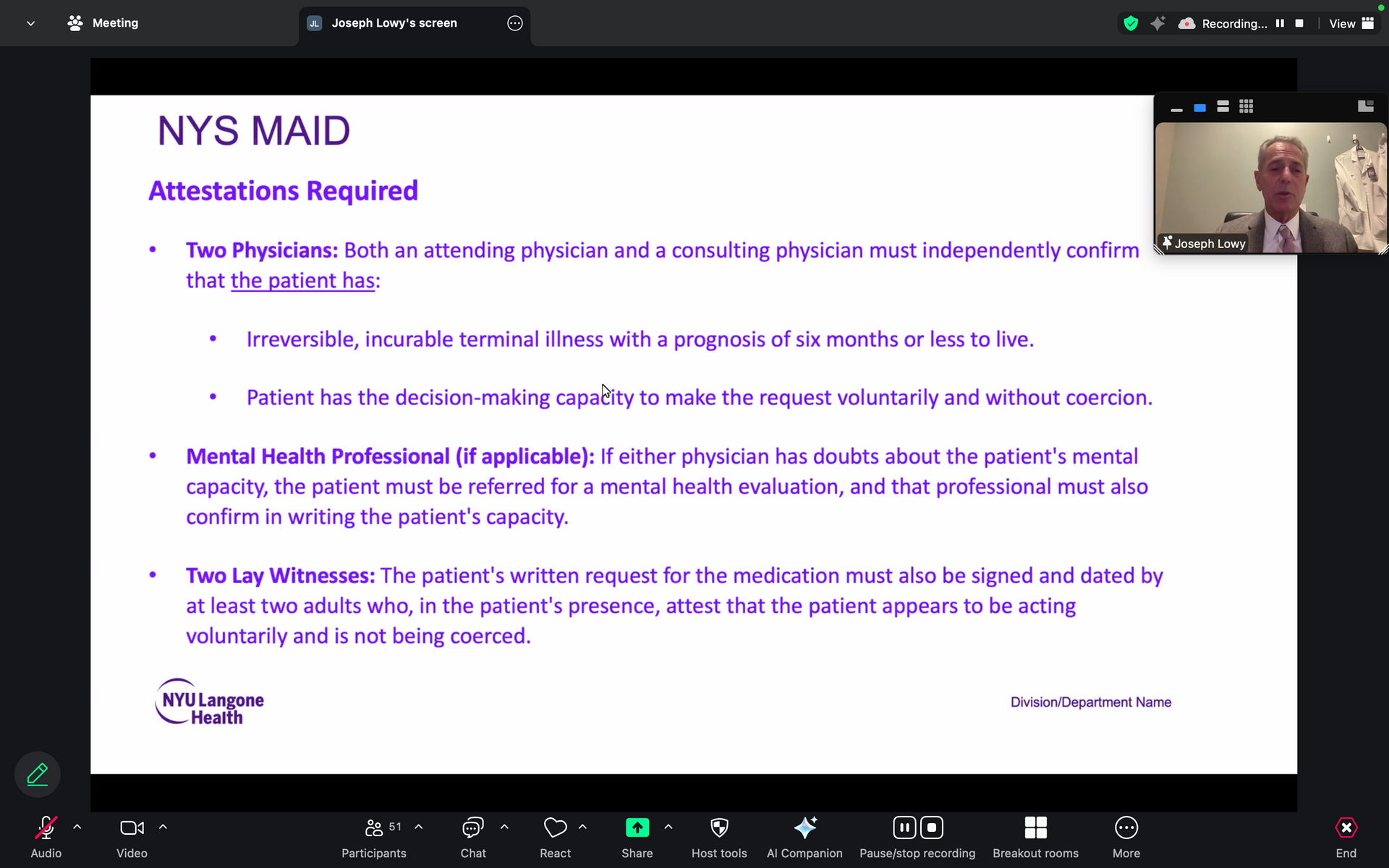 Meeting

JL Joseph Lowy's screen

Recording...

View

Joseph Lowy

NYS MAID

Attestations Required

• Two Physicians: Both an attending physician and a consulting physician must independently confirm that the patient has:

• Irreversible, incurable terminal illness with a prognosis of six months or less to live.

• Patient has the decision-making capacity to make the request voluntarily and without coercion.

• Mental Health Professional (if applicable): If either physician has doubts about the patient's mental capacity, the patient must be referred for a mental health evaluation, and that professional must also confirm in writing the patient's capacity.

• Two Lay Witnesses: The patient's written request for the medication must also be signed and dated by at least two adults who, in the patient's presence, attest that the patient appears to be acting voluntarily and is not being coerced.

NYU Langone Health

Division/Department Name

Audio

Video

51

Participants

Chat

React

Share

Host tools

AI Companion

Pause/stop recording

Breakout rooms

More

End